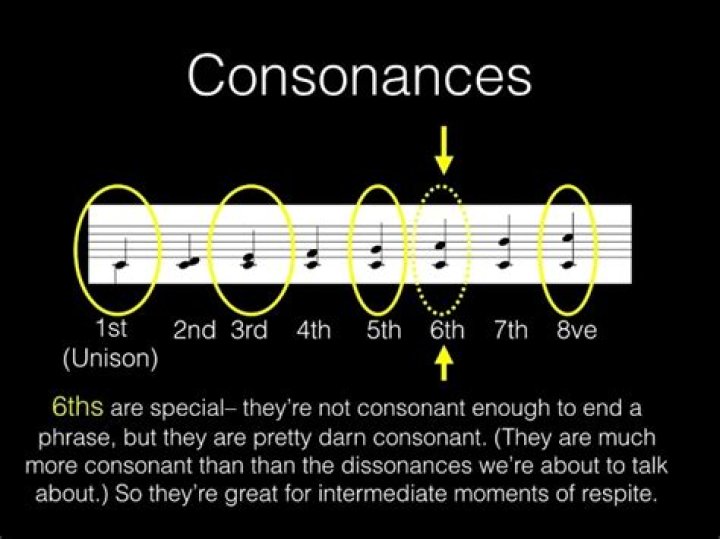 Consonances

1st (Unison) 2nd 3rd 4th 5th 6th 7th 8ve

6ths are special– they're not consonant enough to end a phrase, but they are pretty darn consonant. (They are much more consonant than than the dissonances we're about to talk about.) So they're great for intermediate moments of respite.